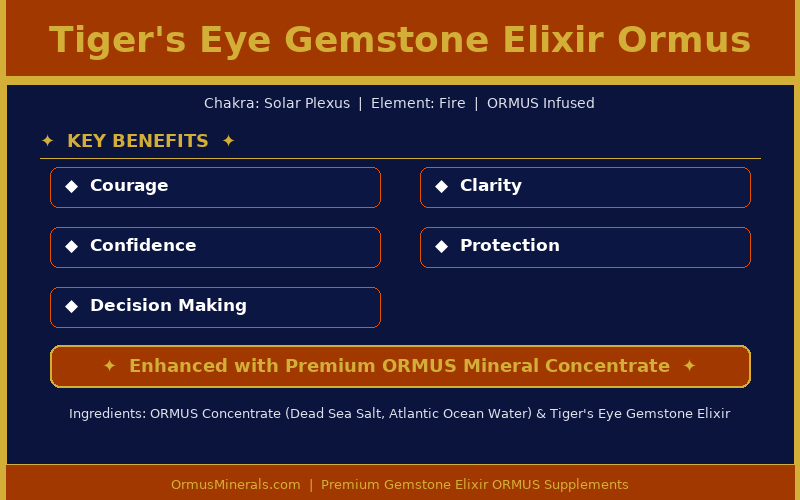 Tiger's Eye Gemstone Elixir Ormus

Chakra: Solar Plexus | Element: Fire | ORMUS Infused

✦ KEY BENEFITS ✦

◆ Courage

◆ Clarity

◆ Confidence

◆ Protection

◆ Decision Making

✦ Enhanced with Premium ORMUS Mineral Concentrate ✦

Ingredients: ORMUS Concentrate (Dead Sea Salt, Atlantic Ocean Water) & Tiger's Eye Gemstone Elixir

OrmusMinerals.com | Premium Gemstone Elixir ORMUS Supplements